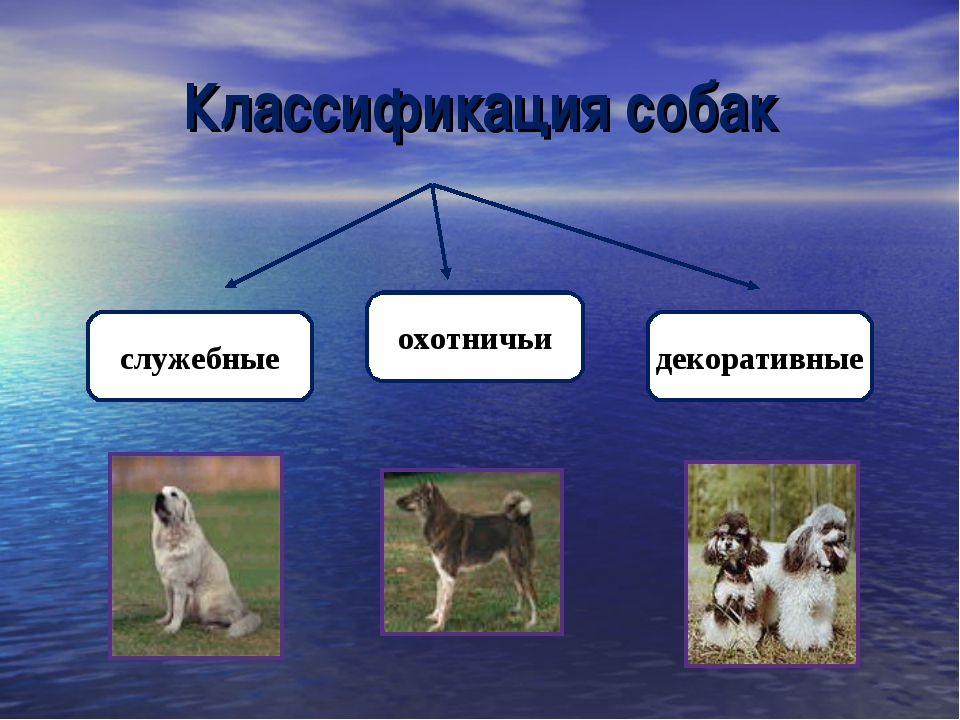 Классификация собак

служебные

охотничьи

декоративные